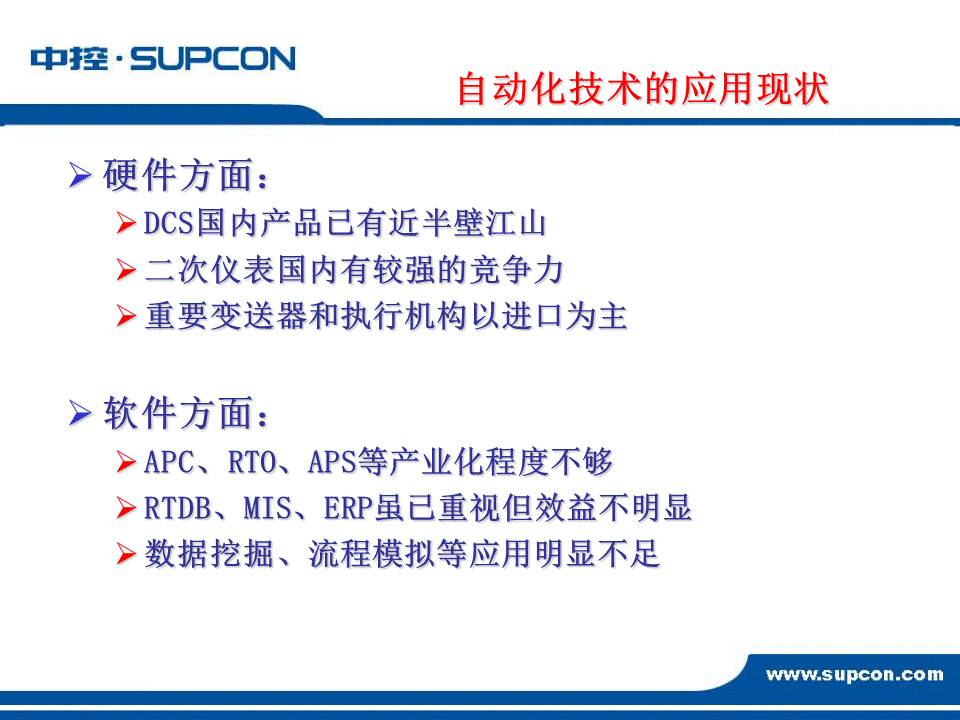 中控·SUPCON

自动化技术的应用现状

➢ 硬件方面：
➢ DCS国内产品已有近半壁江山
➢ 二次仪表国内有较强的竞争力
➢ 重要变送器和执行机构以进口为主

➢ 软件方面：
➢ APC、RTO、APS等产业化程度不够
➢ RTDB、MIS、ERP虽已重视但效益不明显
➢ 数据挖掘、流程模拟等应用明显不足

www.supcon.com